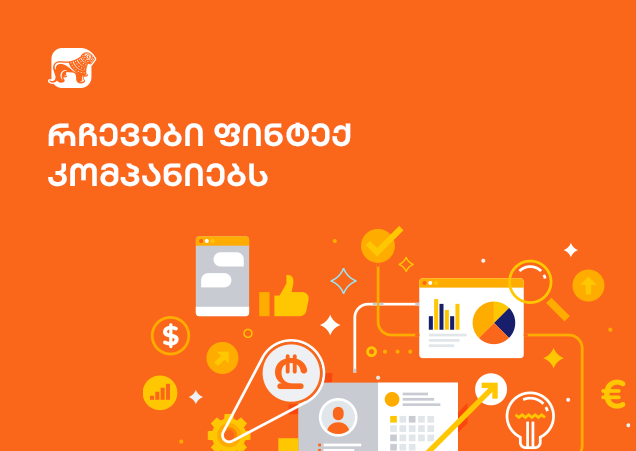 რჩევები ფინტექ კომპანიებს

$

₾

€